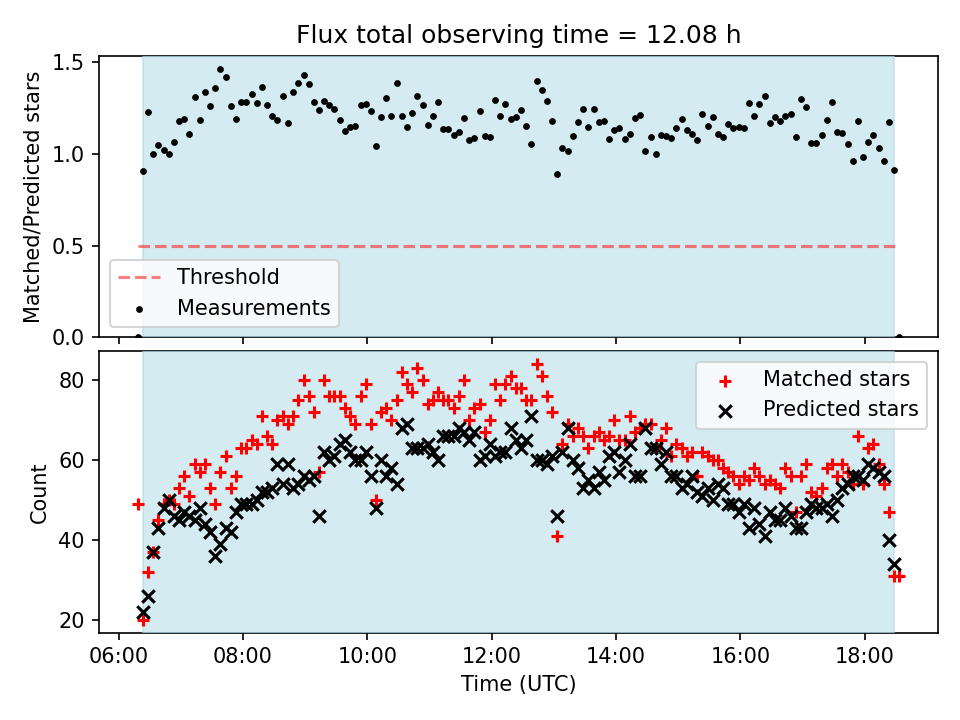 Flux total observing time = 12.08 h

Matched/Predicted stars

1.5
1.0
0.5
0.0

Threshold
Measurements

Count

80
60
40
20

Matched stars
Predicted stars

06:00
08:00
10:00
12:00
14:00
16:00
18:00

Time (UTC)